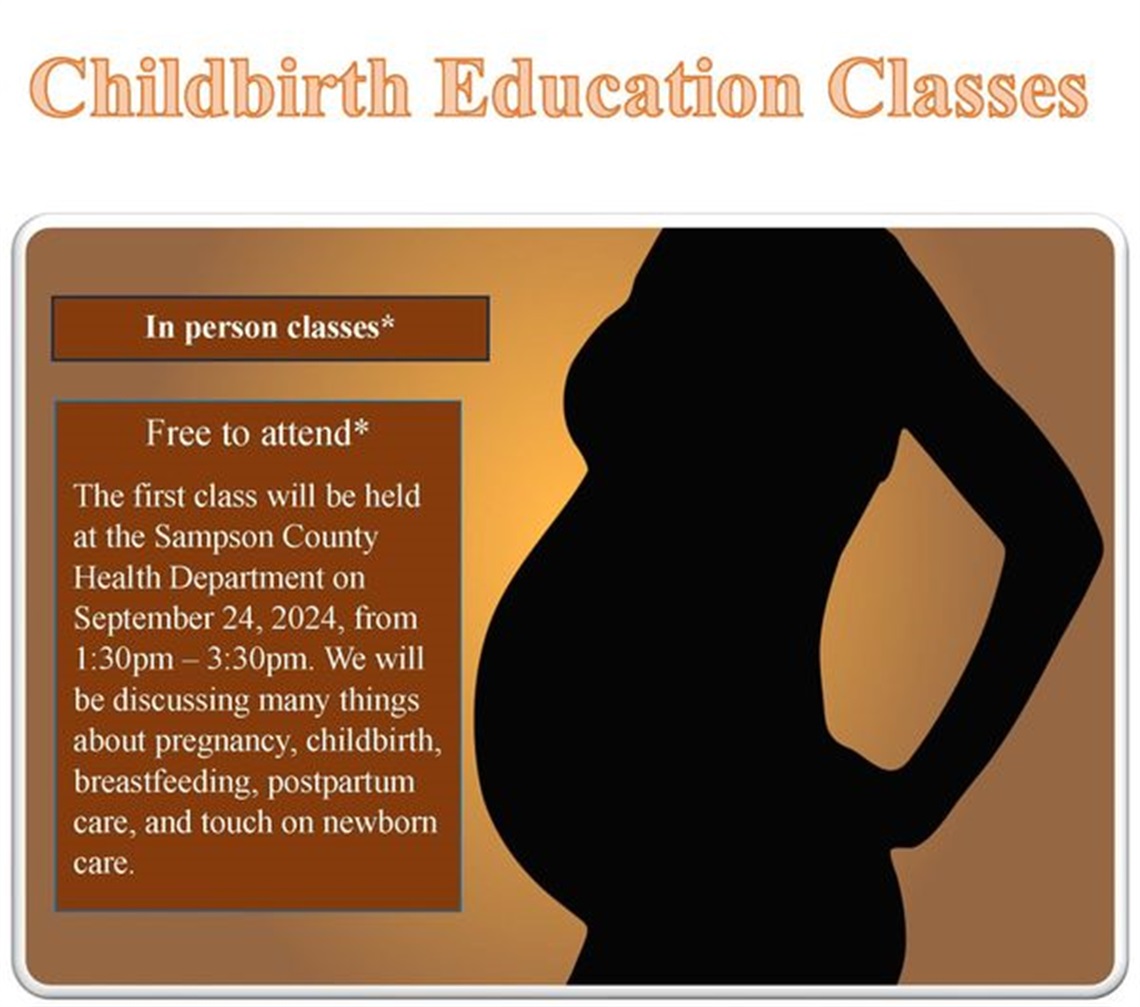 Childbirth Education Classes

In person classes*

Free to attend*

The first class will be held at the Sampson County Health Department on September 24, 2024, from 1:30pm – 3:30pm. We will be discussing many things about pregnancy, childbirth, breastfeeding, postpartum care, and touch on newborn care.